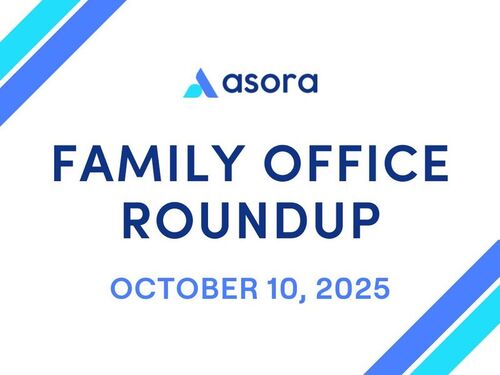 asora

FAMILY OFFICE ROUNDUP

OCTOBER 10, 2025